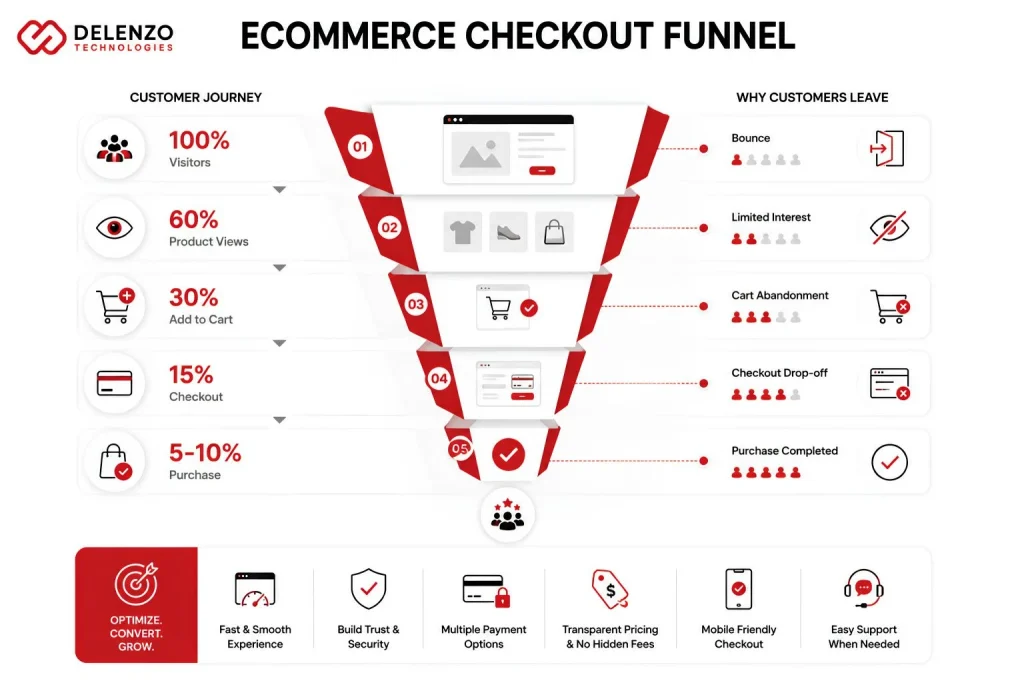 DELENZO
TECHNOLOGIES

ECOMMERCE CHECKOUT FUNNEL

CUSTOMER JOURNEY

100%
Visitors

60%
Product Views

30%
Add to Cart

15%
Checkout

5-10%
Purchase

01
02
03
04
05

WHY CUSTOMERS LEAVE

Bounce

Limited Interest

Cart Abandonment

Checkout Drop-off

Purchase Completed

OPTIMIZE.
CONVERT.
GROW.

Fast & Smooth Experience

Build Trust & Security

Multiple Payment Options

Transparent Pricing & No Hidden Fees

Mobile Friendly Checkout

Easy Support When Needed